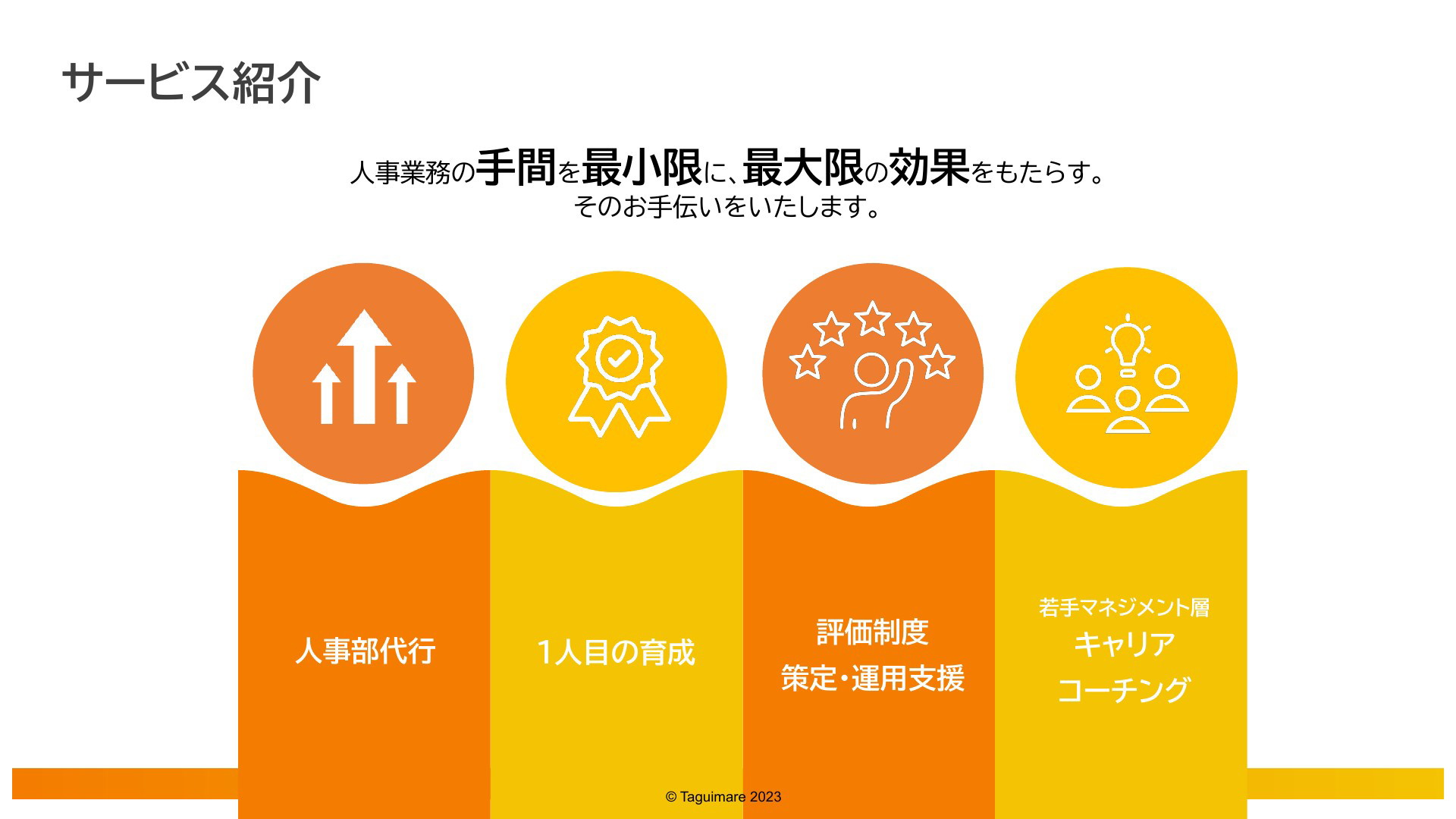 サービス紹介

人事業務の手間を最小限に、最大限の効果をもたらす。
そのお手伝いをいたします。

人事部代行

1人目の育成

評価制度
策定・運用支援

若手マネジメント層
キャリア
コーチング

© Taguimare 2023